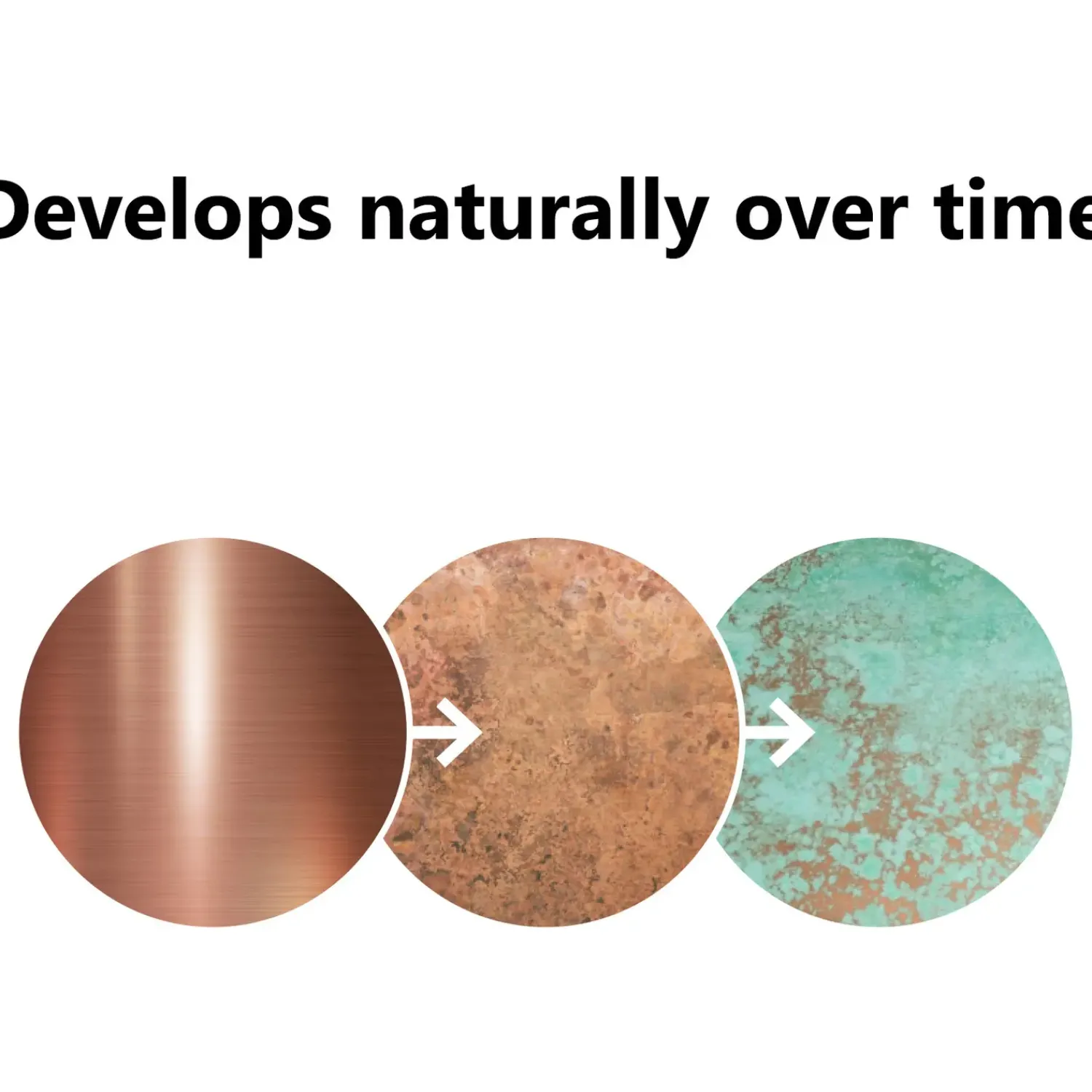 Develops naturally over time